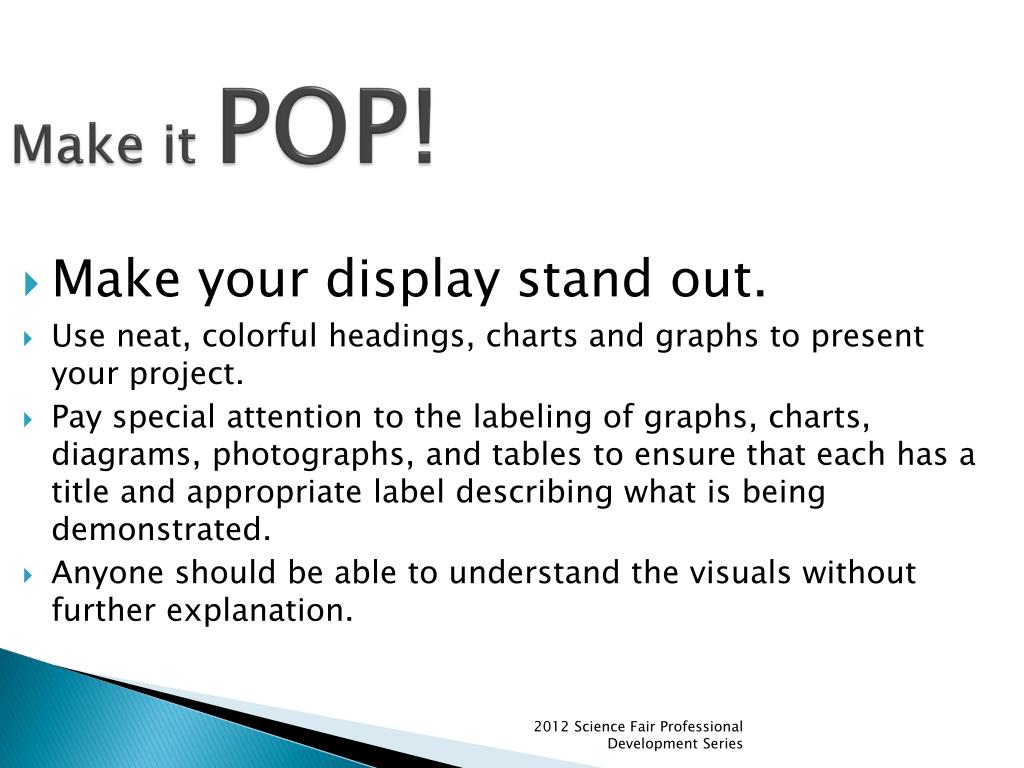 Make it POP!

Make your display stand out.

Use neat, colorful headings, charts and graphs to present your project.

Pay special attention to the labeling of graphs, charts, diagrams, photographs, and tables to ensure that each has a title and appropriate label describing what is being demonstrated.

Anyone should be able to understand the visuals without further explanation.

2012 Science Fair Professional Development Series